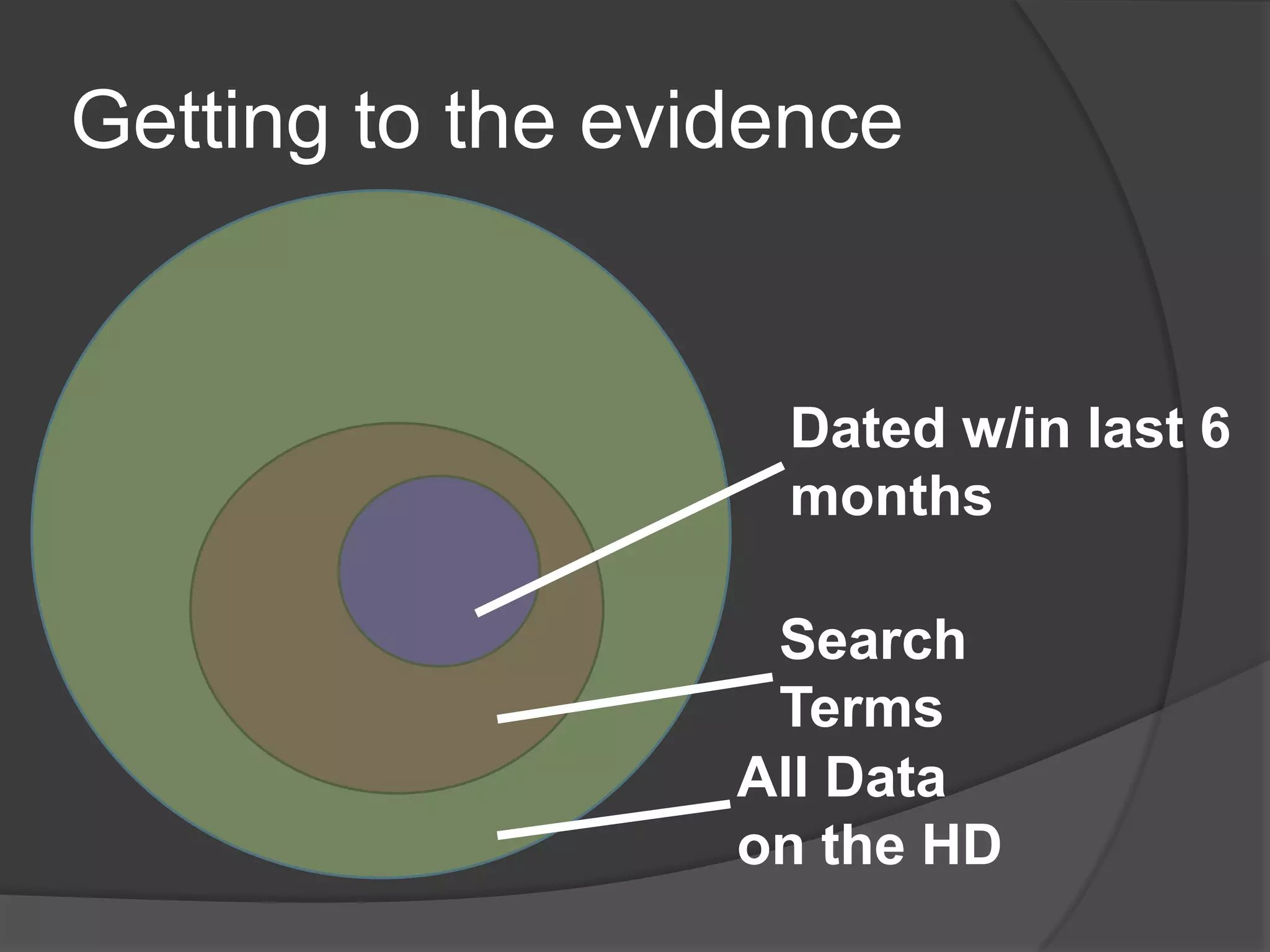 Getting to the evidence

Dated w/in last 6 months

Search Terms

All Data on the HD